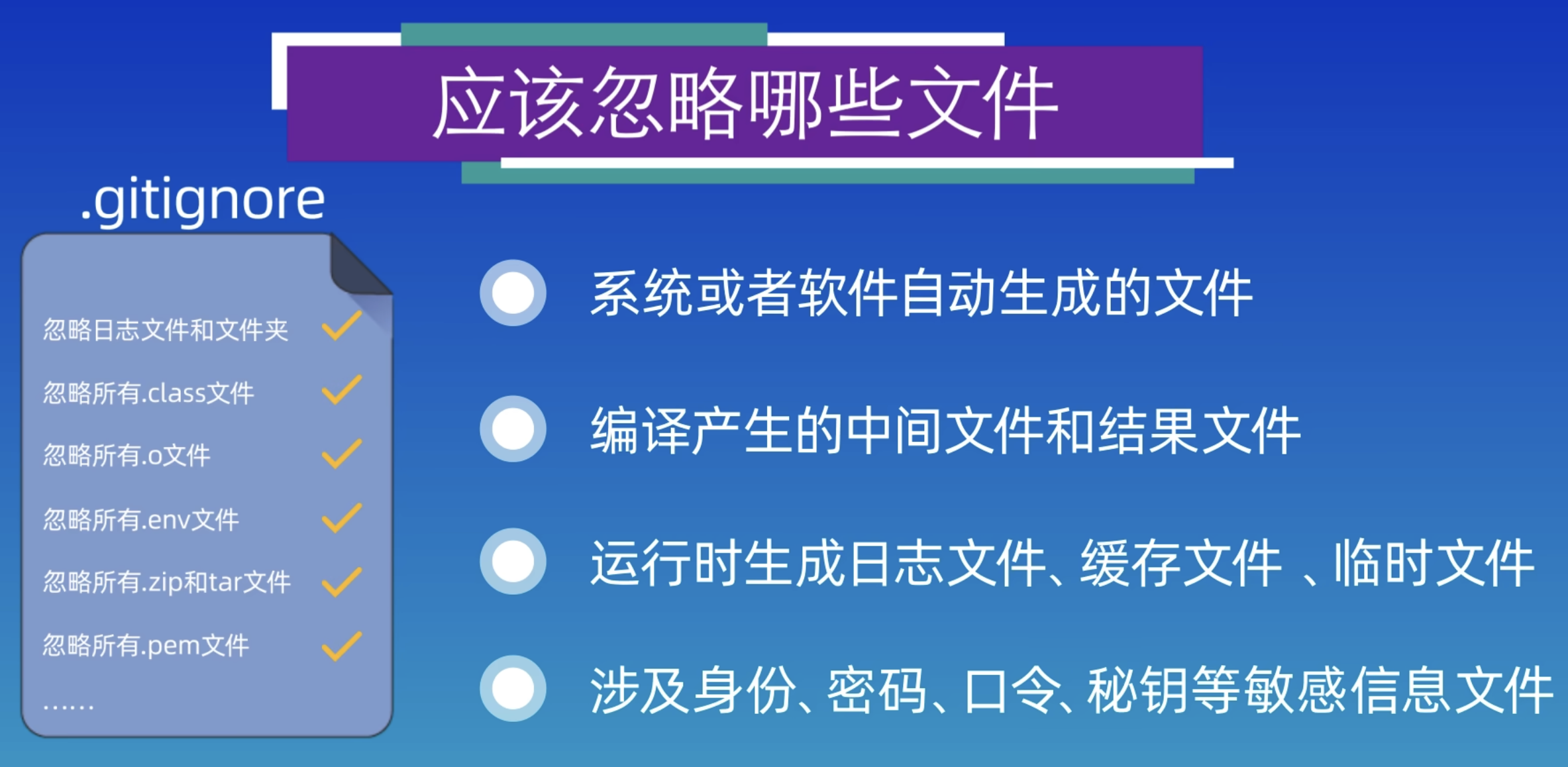 应该忽略哪些文件

.gitignore

忽略日志文件和文件夹

忽略所有.class文件

忽略所有.o文件

忽略所有.env文件

忽略所有.zip和tar文件

忽略所有.pem文件

……

系统或者软件自动生成的文件

编译产生的中间文件和结果文件

运行时生成日志文件、缓存文件 、临时文件

涉及身份、密码、口令、秘钥等敏感信息文件